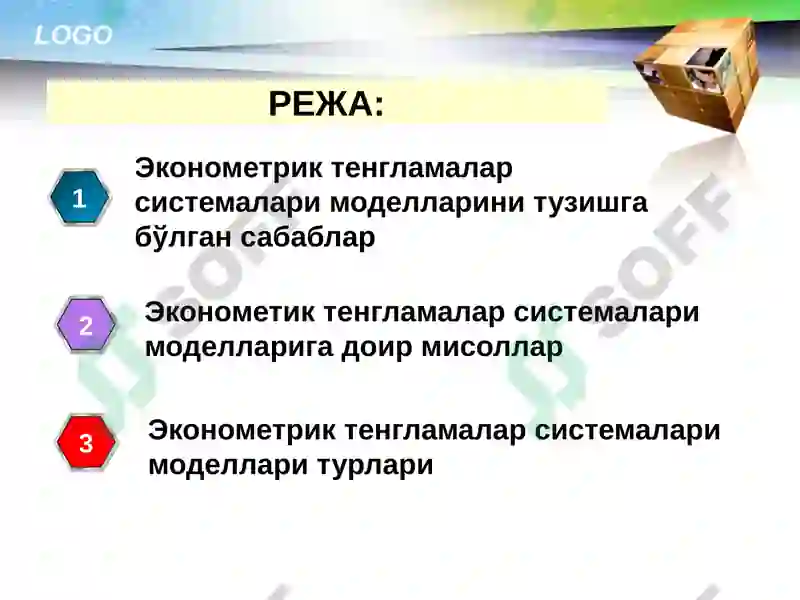 LOGO

РЕЖА:

1 Эконометрик тенгламалар системалари моделларини тузишга бўлган сабаблар

2 Эконометик тенгламалар системалари моделларига доир мисоллар

3 Эконометрик тенгламалар системалари моделлари турлари

SOFF

SOFF